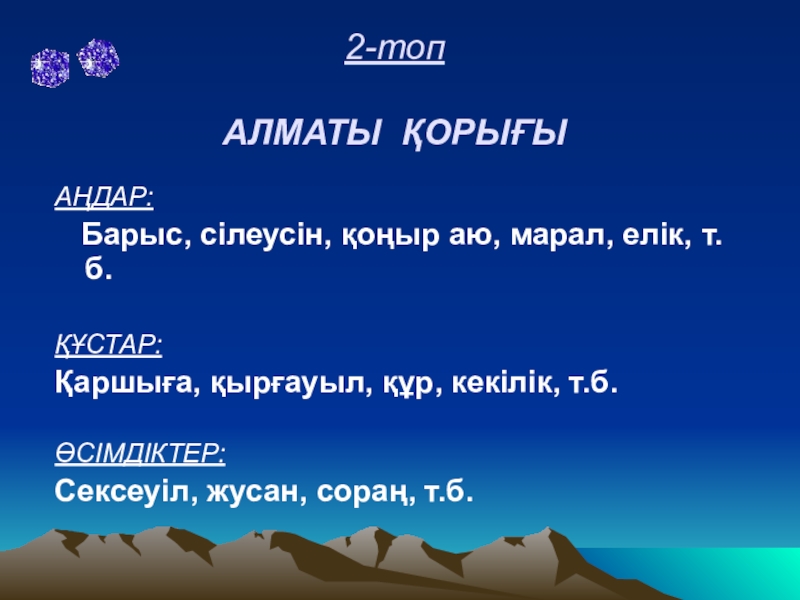 2-топ

АЛМАТЫ ҚОРЫҒЫ

АҢДАР:

Барыс, сілеусін, қоңыр аю, марал, елік, т. б.

ҚҰСТАР:

Қаршыға, қырғауыл, құр, кекілік, т.б.

ӨСІМДІКТЕР:

Сексеуіл, жусан, сораң, т.б.